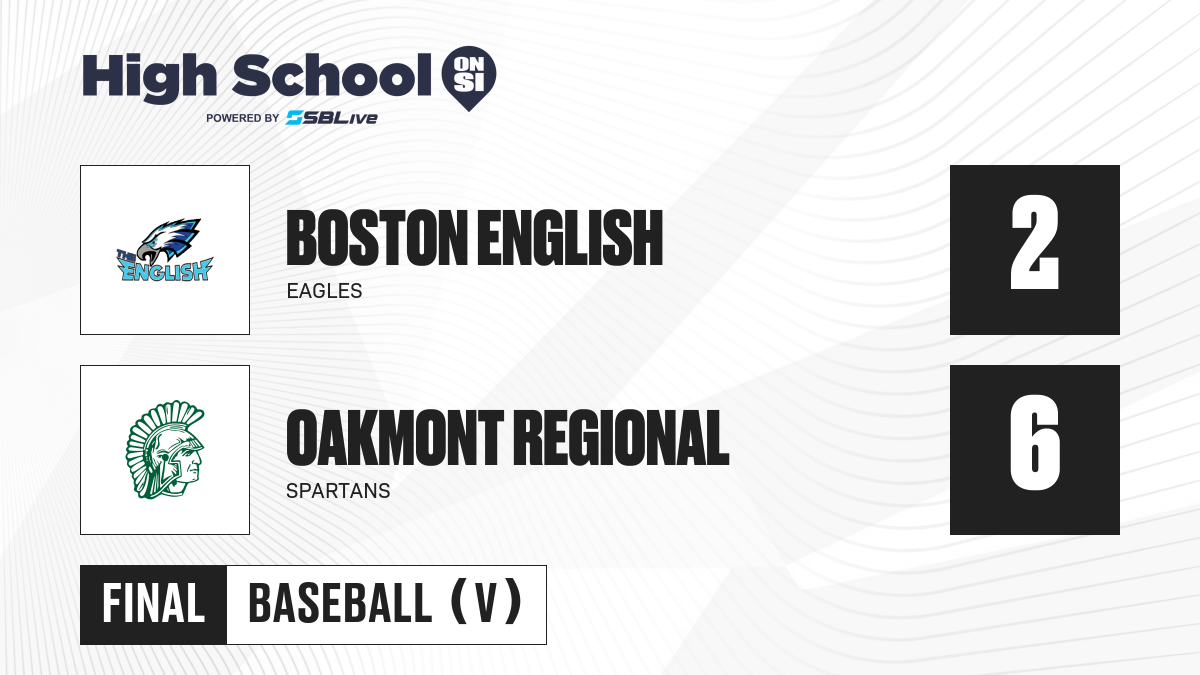 High School ON SI
POWERED BY SBLive

THE ENGLISH

BOSTON ENGLISH
EAGLES

2

OAKMONT REGIONAL
SPARTANS

6

FINAL BASEBALL (V)